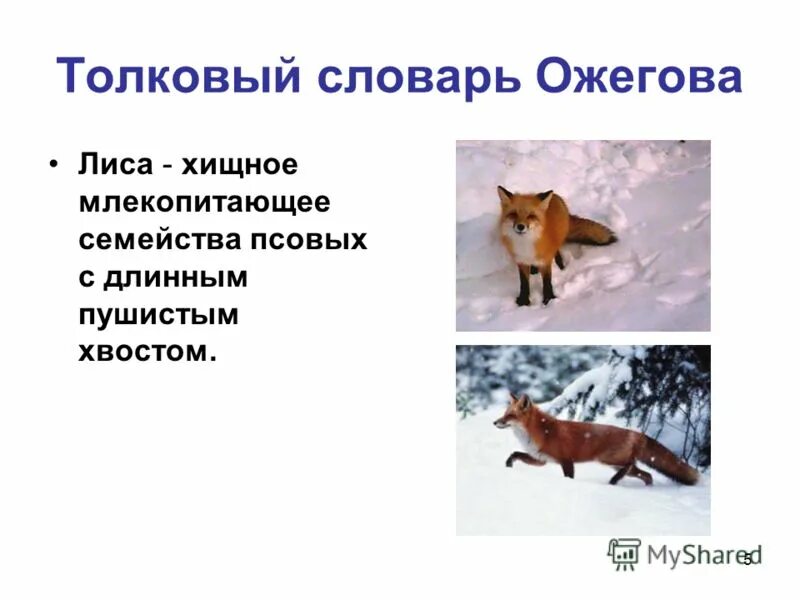 Толковый словарь Ожегова

• Лиса - хищное млекопитающее семейства псовых с длинным пушистым хвостом.

MyShared

5